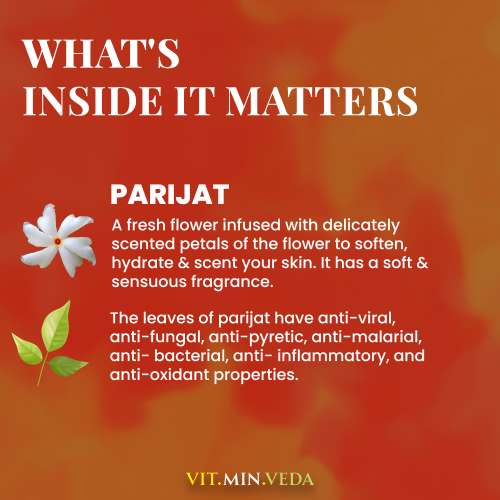 WHAT'S
INSIDE IT MATTERS

PARIJAT

A fresh flower infused with delicately scented petals of the flower to soften, hydrate & scent your skin. It has a soft & sensuous fragrance.

The leaves of parijat have anti-viral, anti-fungal, anti-pyretic, anti-malarial, anti- bacterial, anti- inflammatory, and anti-oxidant properties.

VIT.MIN.VEDA